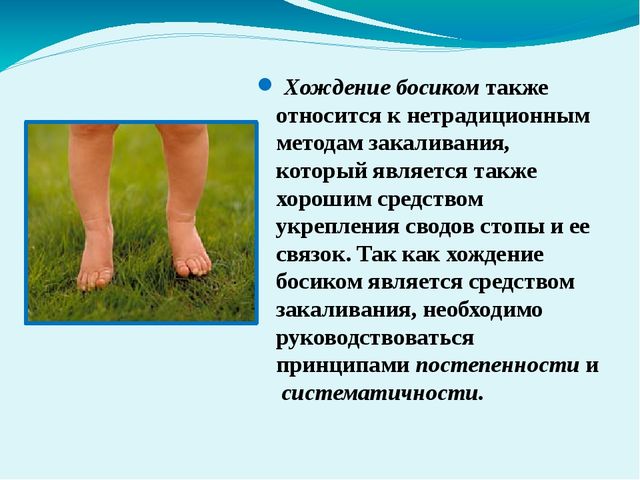 Хождение босиком также относится к нетрадиционным методам закаливания, который является также хорошим средством укрепления сводов стопы и ее связок. Так как хождение босиком является средством закаливания, необходимо руководствоваться принципами постепенности и систематичности.